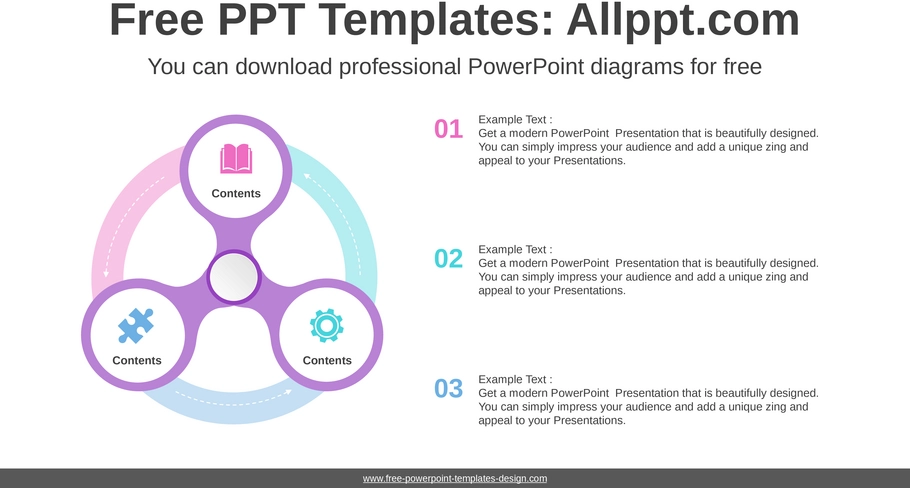 Free PPT Templates: Allppt.com

You can download professional PowerPoint diagrams for free

Contents

Contents

Contents

01 Example Text :
Get a modern PowerPoint Presentation that is beautifully designed. You can simply impress your audience and add a unique zing and appeal to your Presentations.

02 Example Text :
Get a modern PowerPoint Presentation that is beautifully designed. You can simply impress your audience and add a unique zing and appeal to your Presentations.

03 Example Text :
Get a modern PowerPoint Presentation that is beautifully designed. You can simply impress your audience and add a unique zing and appeal to your Presentations.

www.free-powerpoint-templates-design.com